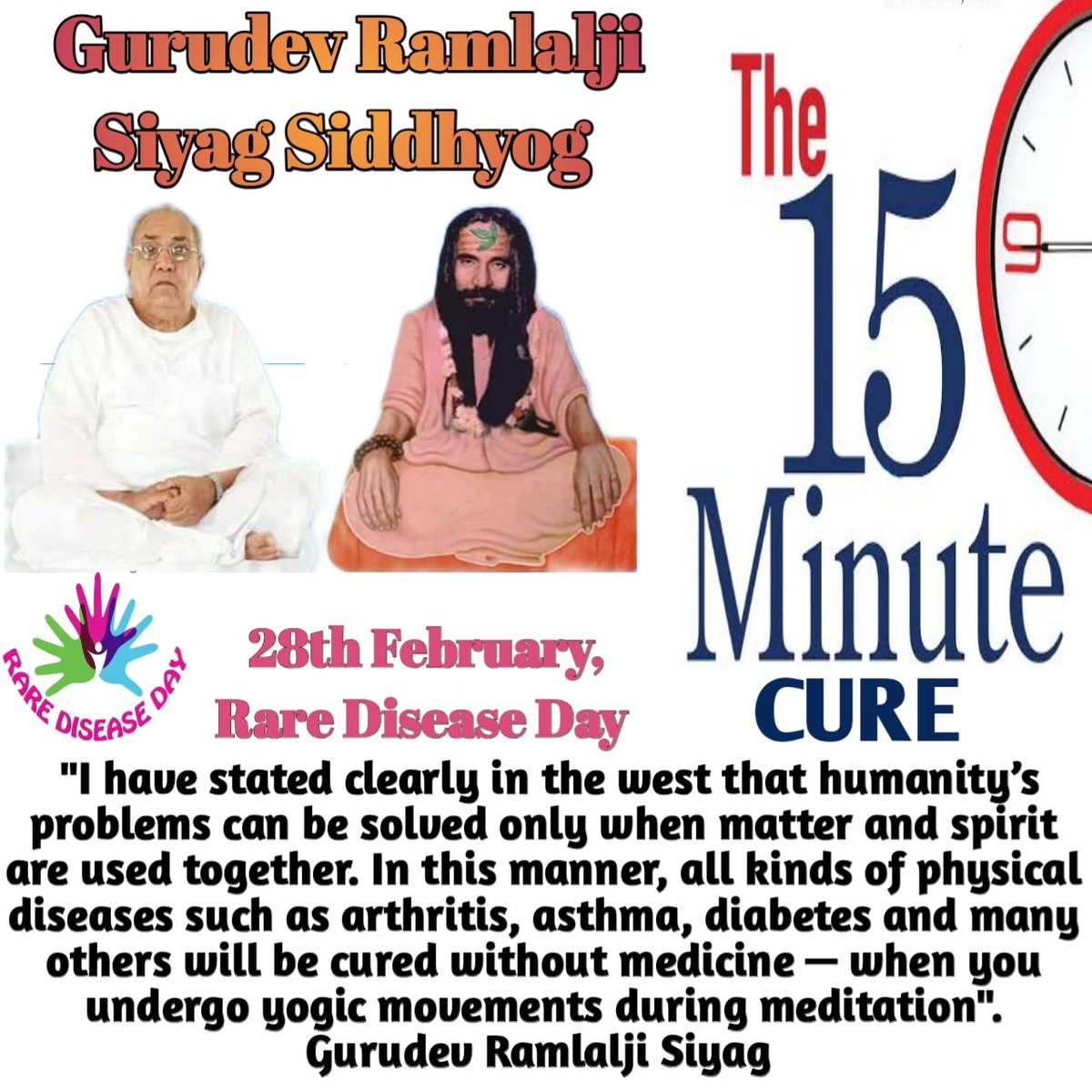 Gurudev Ramlalji Siyag Siddhyog

The 15 Minute CURE

9

RARE DISEASE DAY

28th February, Rare Disease Day

"I have stated clearly in the west that humanity's problems can be solved only when matter and spirit are used together. In this manner, all kinds of physical diseases such as arthritis, asthma, diabetes and many others will be cured without medicine — when you undergo yogic movements during meditation".
Gurudev Ramlalji Siyag